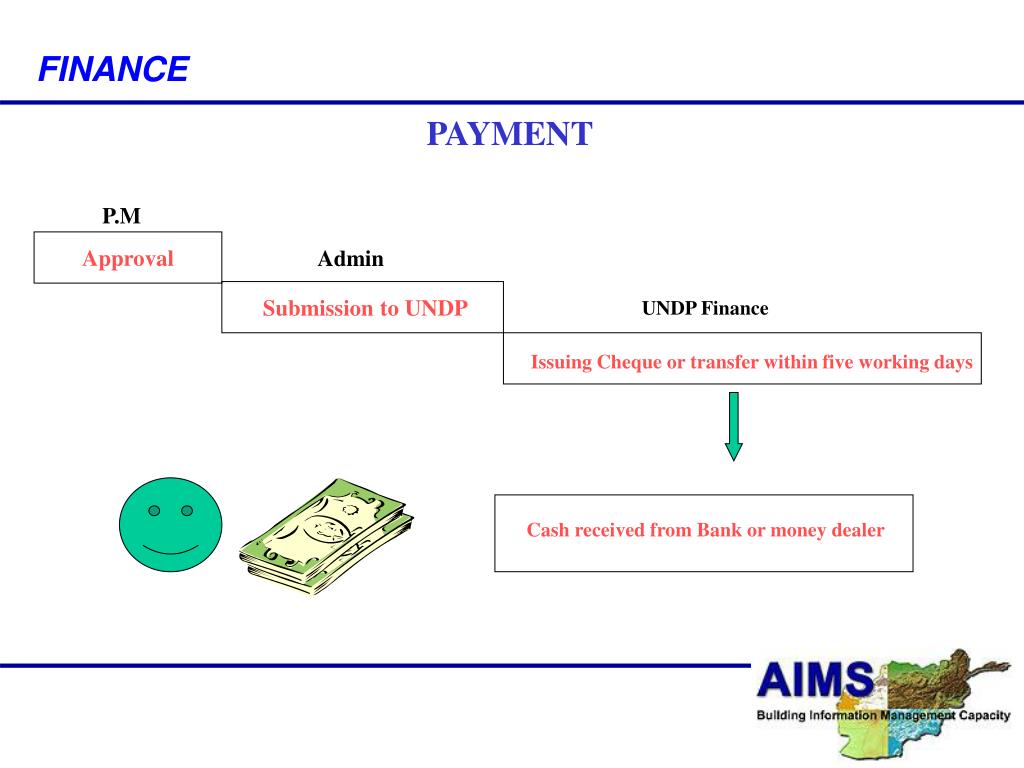 FINANCE

PAYMENT

P.M

Approval

Admin

Submission to UNDP

UNDP Finance

Issuing Cheque or transfer within five working days

Cash received from Bank or money dealer

AIMS
Building Information Management Capacity